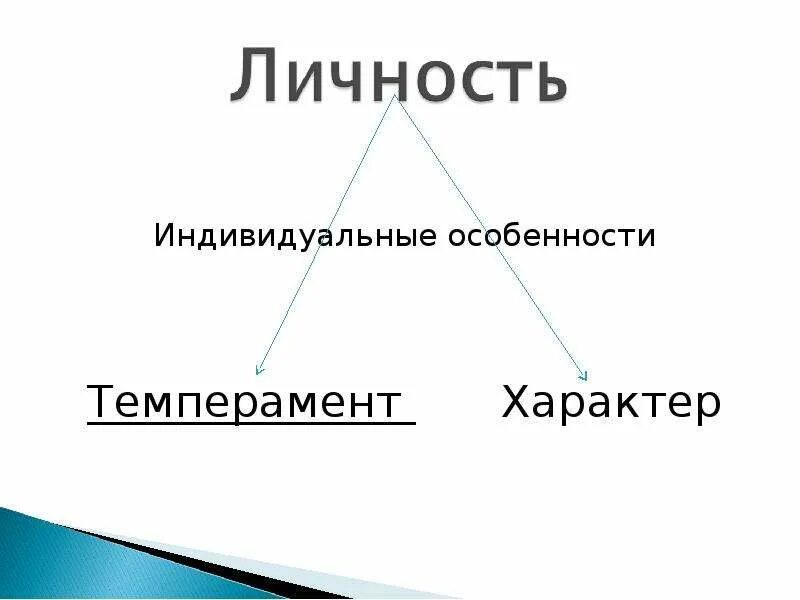 Личность

Индивидуальные особенности

Темперамент

Характер